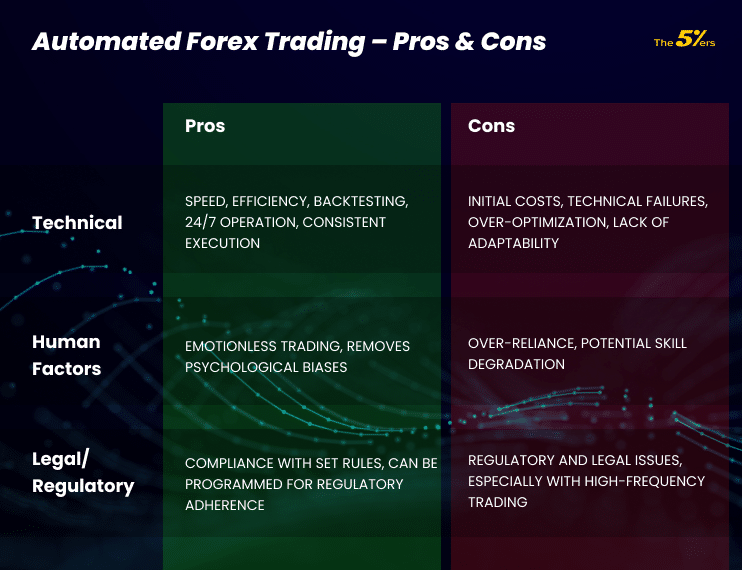 Automated Forex Trading – Pros & Cons

The 5%ers

| | Pros | Cons |
|---|---|---|
| Technical | SPEED, EFFICIENCY, BACKTESTING, 24/7 OPERATION, CONSISTENT EXECUTION | INITIAL COSTS, TECHNICAL FAILURES, OVER-OPTIMIZATION, LACK OF ADAPTABILITY |
| Human Factors | EMOTIONLESS TRADING, REMOVES PSYCHOLOGICAL BIASES | OVER-RELIANCE, POTENTIAL SKILL DEGRADATION |
| Legal/ Regulatory | COMPLIANCE WITH SET RULES, CAN BE PROGRAMMED FOR REGULATORY ADHERENCE | REGULATORY AND LEGAL ISSUES, ESPECIALLY WITH HIGH-FREQUENCY TRADING |